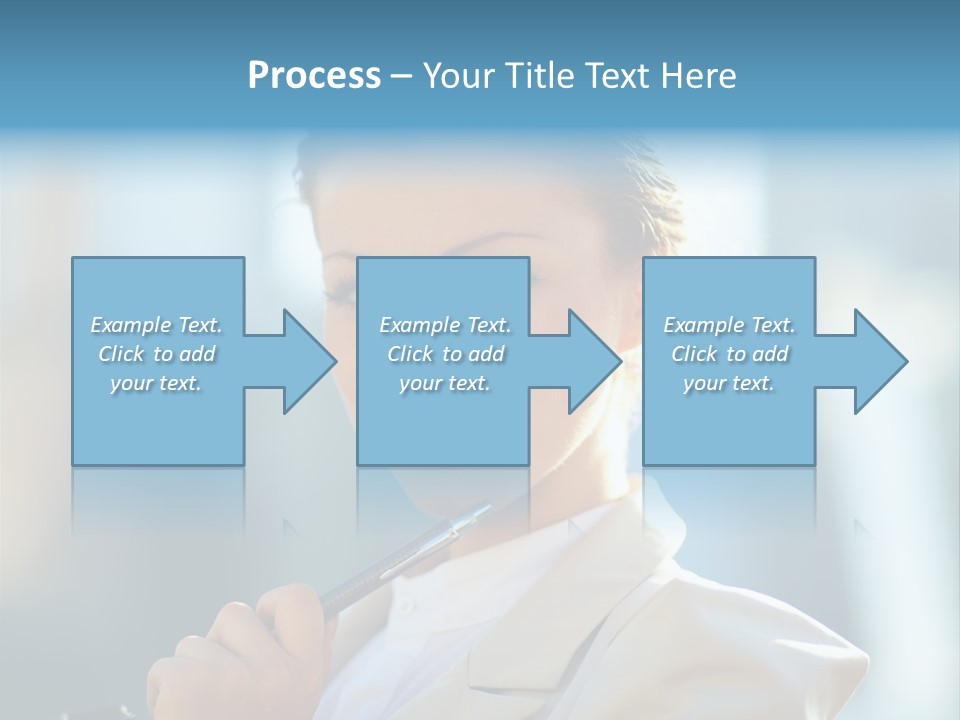 Process – Your Title Text Here

Example Text. Click to add your text.

Example Text. Click to add your text.

Example Text. Click to add your text.